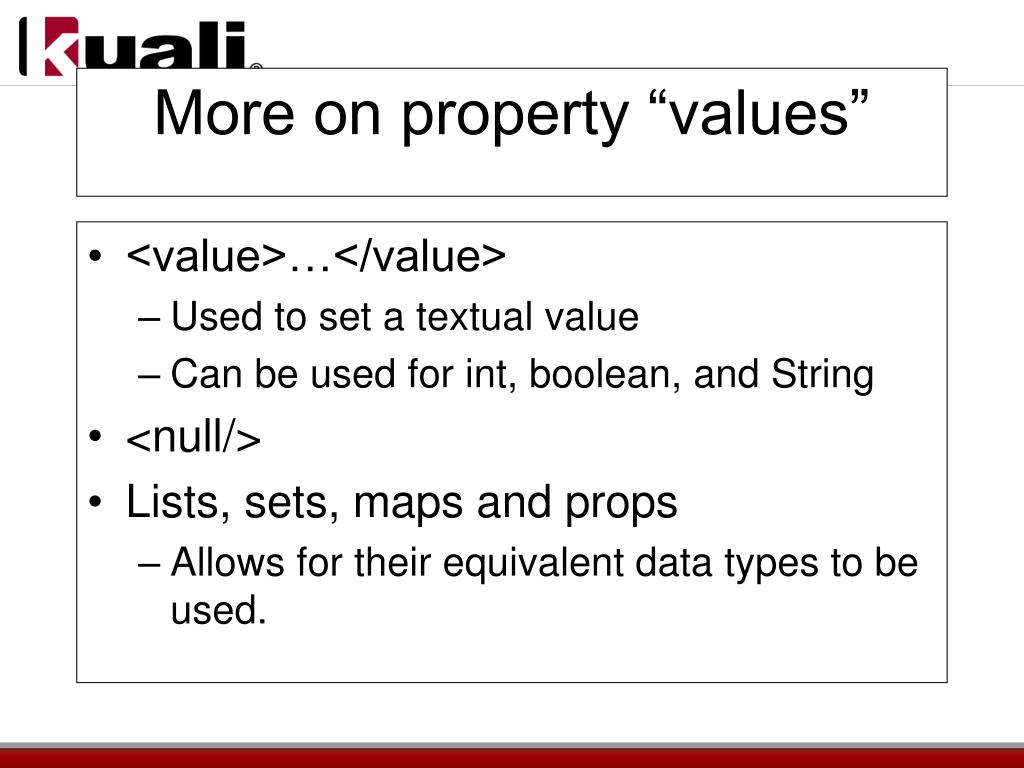 kuali®

More on property “values”

• <value>…</value>
– Used to set a textual value
– Can be used for int, boolean, and String
• <null/>
• Lists, sets, maps and props
– Allows for their equivalent data types to be used.